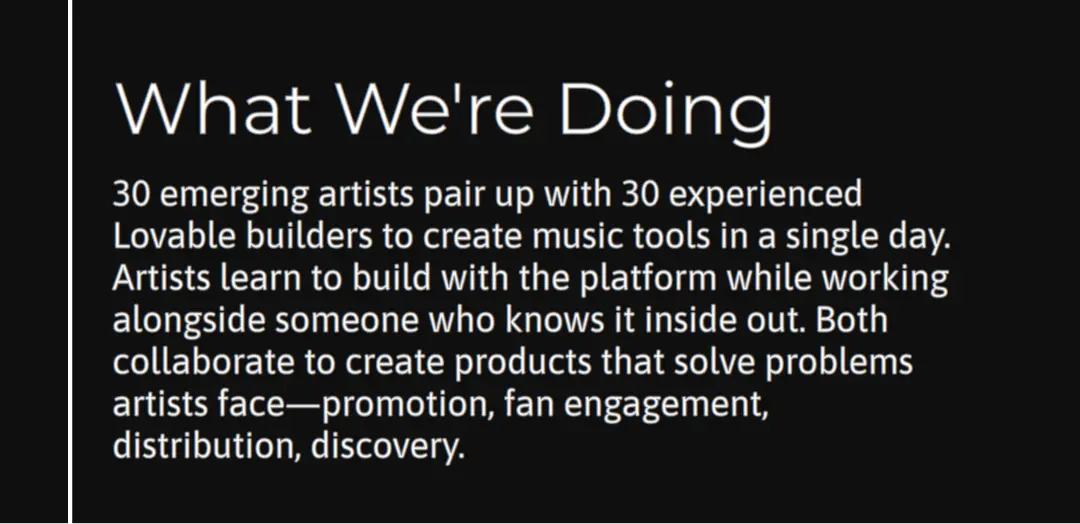 What We're Doing

30 emerging artists pair up with 30 experienced Lovable builders to create music tools in a single day. Artists learn to build with the platform while working alongside someone who knows it inside out. Both collaborate to create products that solve problems artists face—promotion, fan engagement, distribution, discovery.